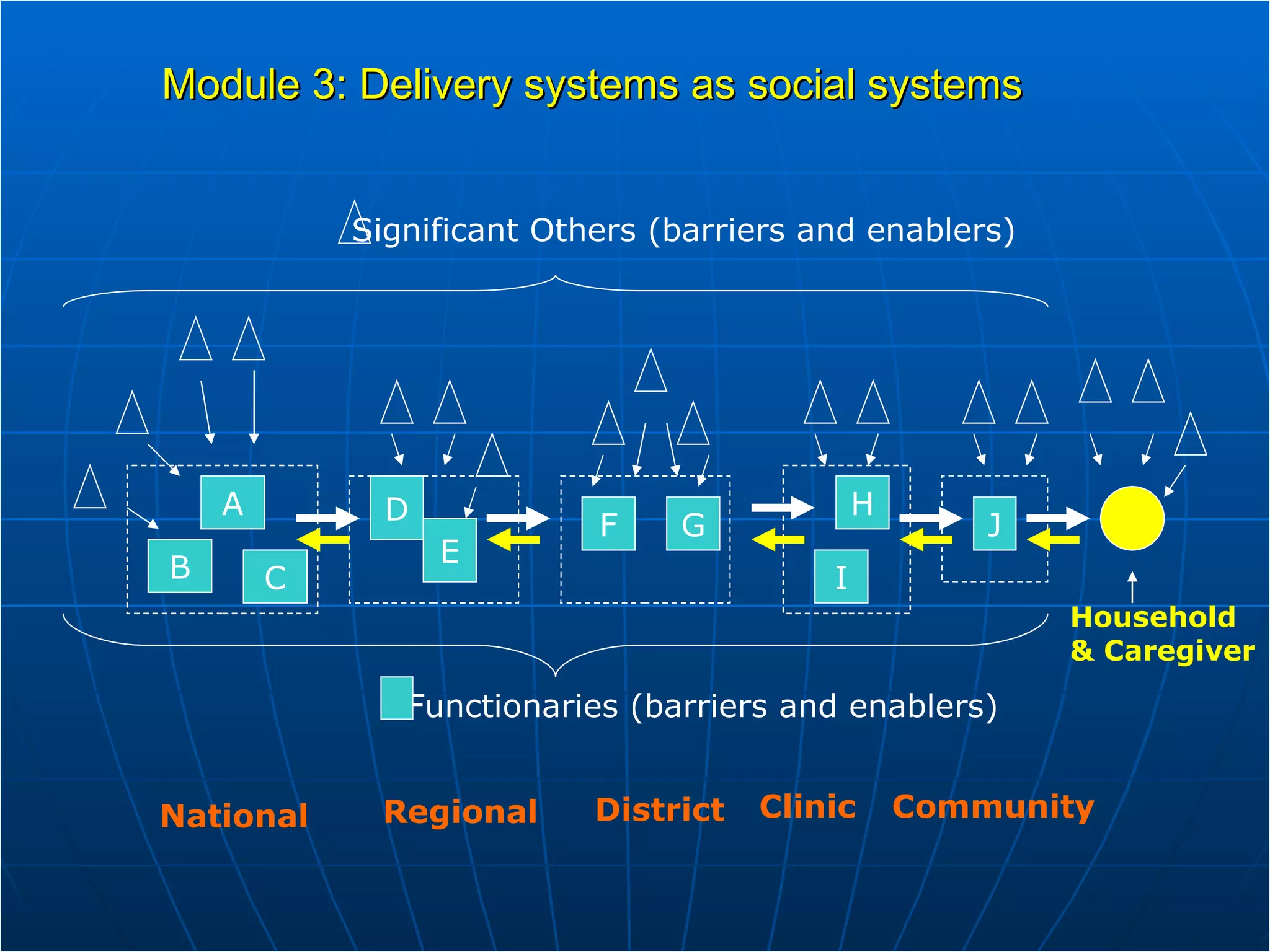 Module 3: Delivery systems as social systems

Significant Others (barriers and enablers)

A

B

C

D

E

F

G

H

I

J

Household & Caregiver

Functionaries (barriers and enablers)

National

Regional

District

Clinic

Community